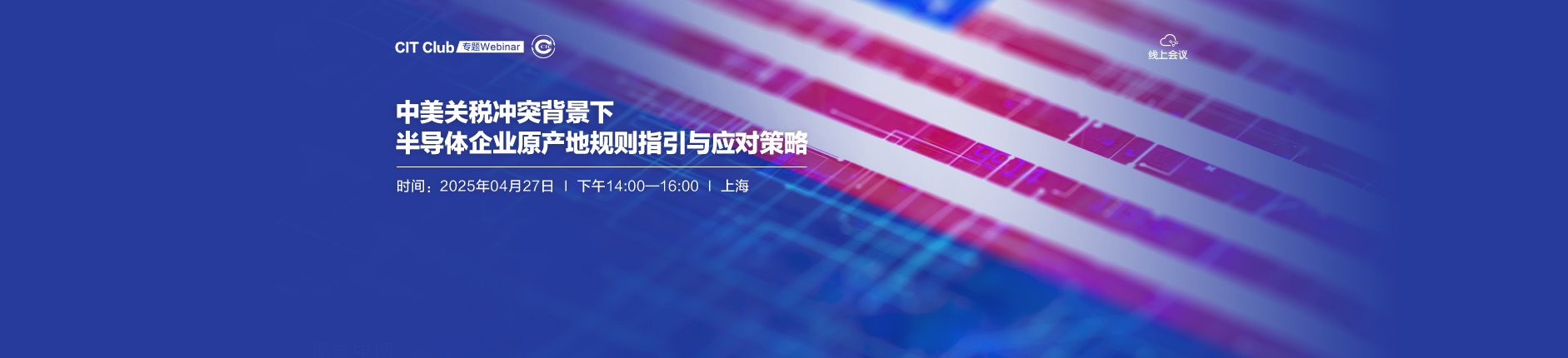 CIT Club 专题Webinar

线上会议

中美关税冲突背景下
半导体企业原产地规则指引与应对策略

时间：2025年04月27日 I 下午14:00—16:00 I 上海